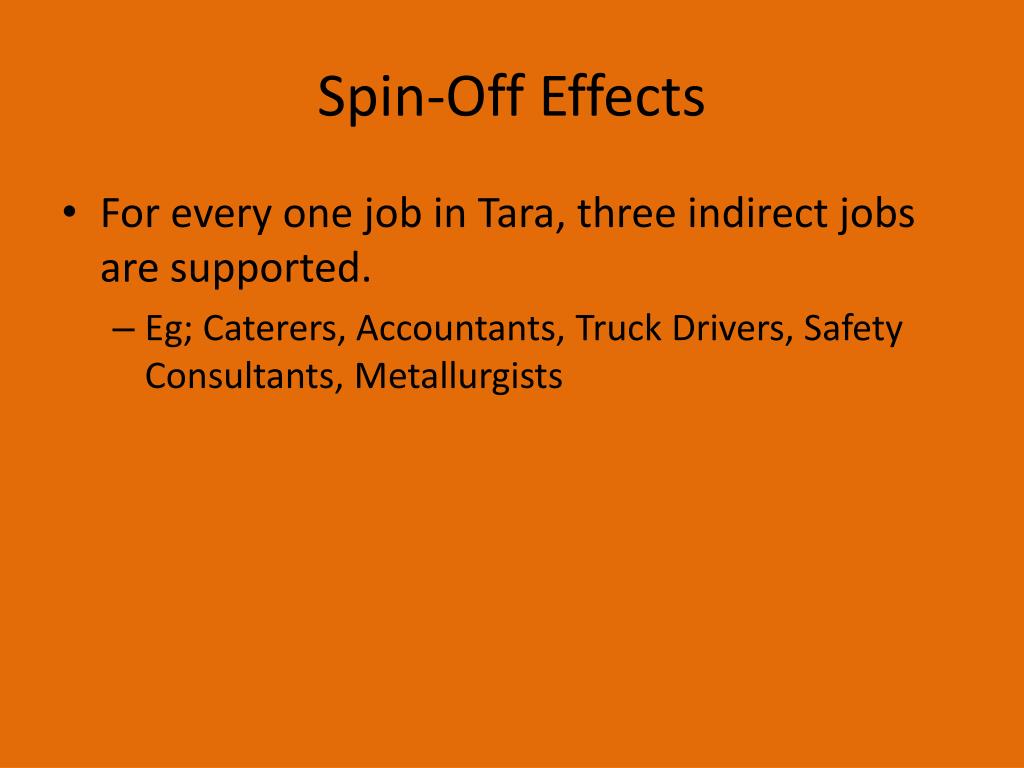 Spin-Off Effects

• For every one job in Tara, three indirect jobs are supported.
– Eg; Caterers, Accountants, Truck Drivers, Safety Consultants, Metallurgists